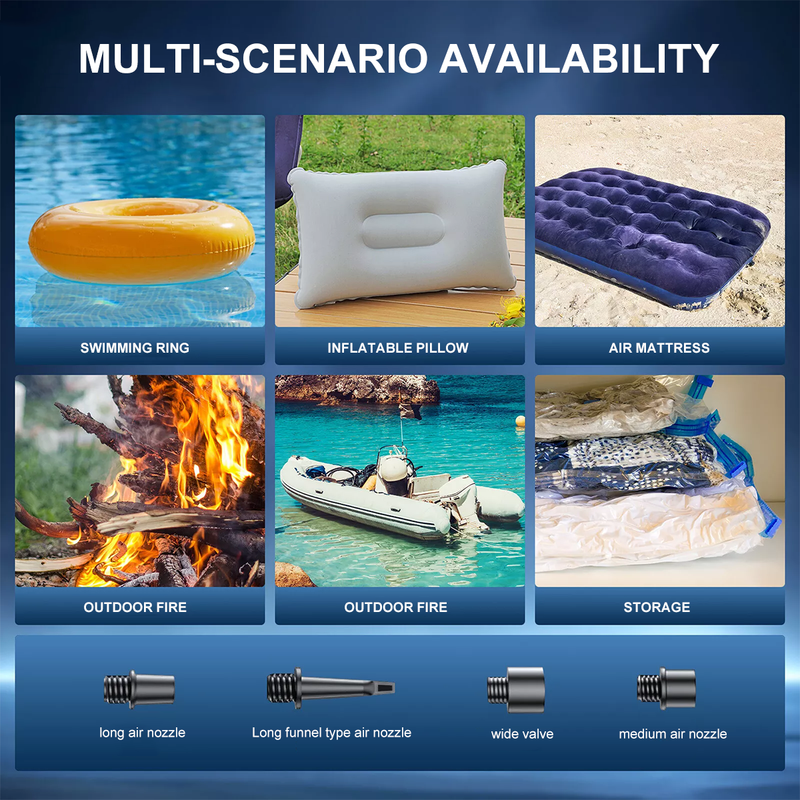 MULTI-SCENARIO AVAILABILITY

SWIMMING RING

INFLATABLE PILLOW

AIR MATTRESS

OUTDOOR FIRE

OUTDOOR FIRE

STORAGE

long air nozzle

Long funnel type air nozzle

wide valve

medium air nozzle